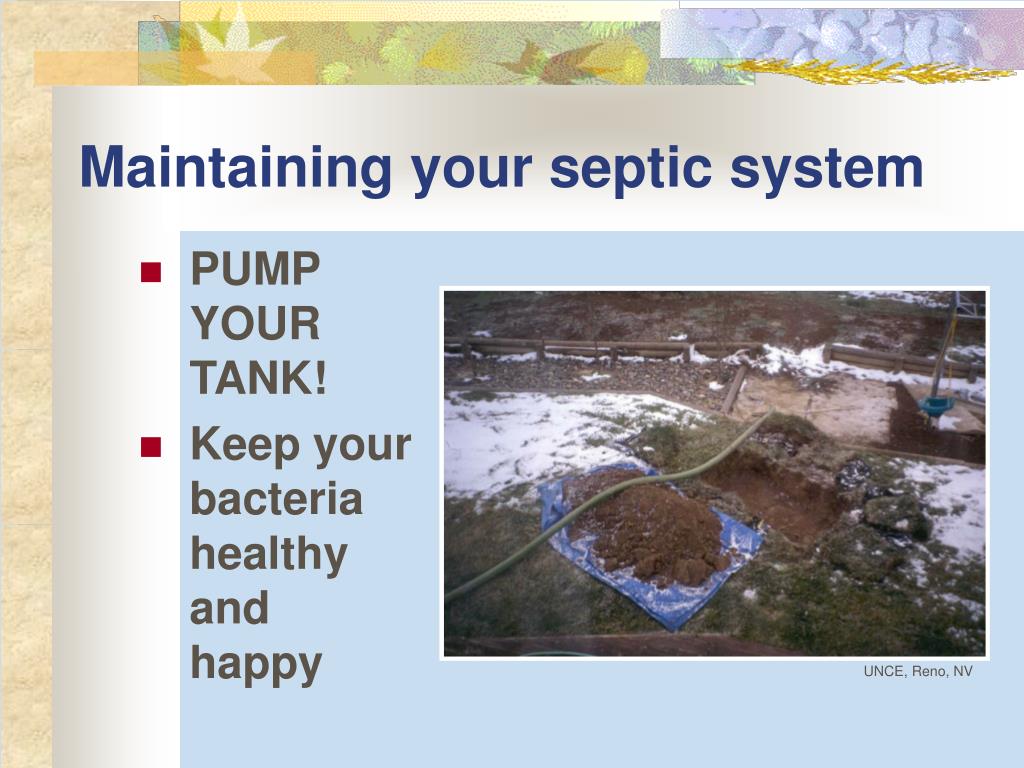 Maintaining your septic system

- PUMP YOUR TANK!
- Keep your bacteria healthy and happy

UNCE, Reno, NV